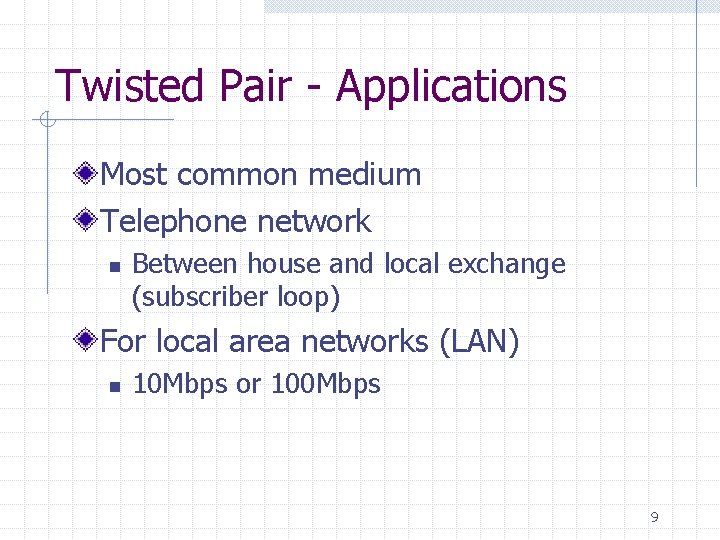 Twisted Pair - Applications

Most common medium

Telephone network

Between house and local exchange (subscriber loop)

For local area networks (LAN)

10Mbps or 100Mbps

9